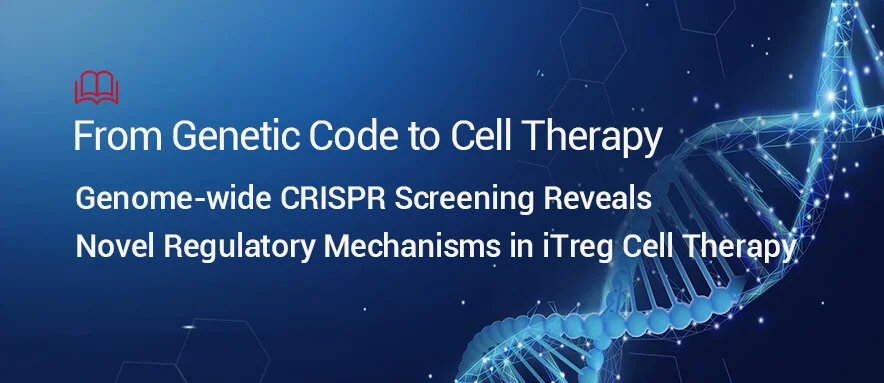 From Genetic Code to Cell Therapy

Genome-wide CRISPR Screening Reveals Novel Regulatory Mechanisms in iTreg Cell Therapy